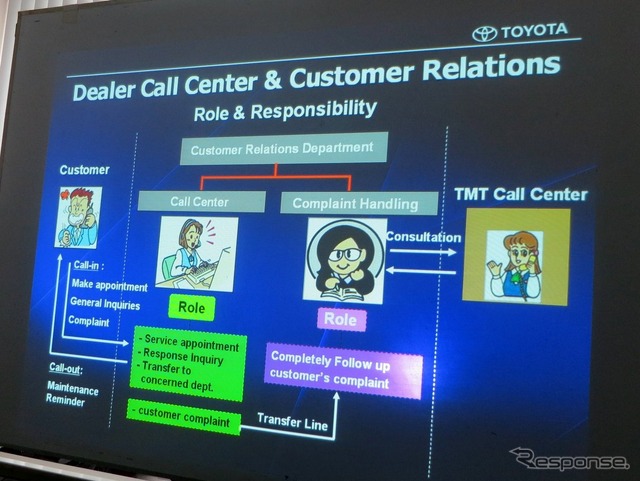 TOYOTA

Dealer Call Center & Customer Relations

Role & Responsibility

Customer Relations Department

Customer

Call Center

Complaint Handling

TMT Call Center

Consultation

Call-in :
Make appointment
General Inquiries
Complaint

Role

Role

- Service appointment
- Response Inquiry
- Transfer to concerned dept.

Completely Follow up customer's complaint

Call-out:
Maintenance Reminder

- customer complaint

Transfer Line

Response.